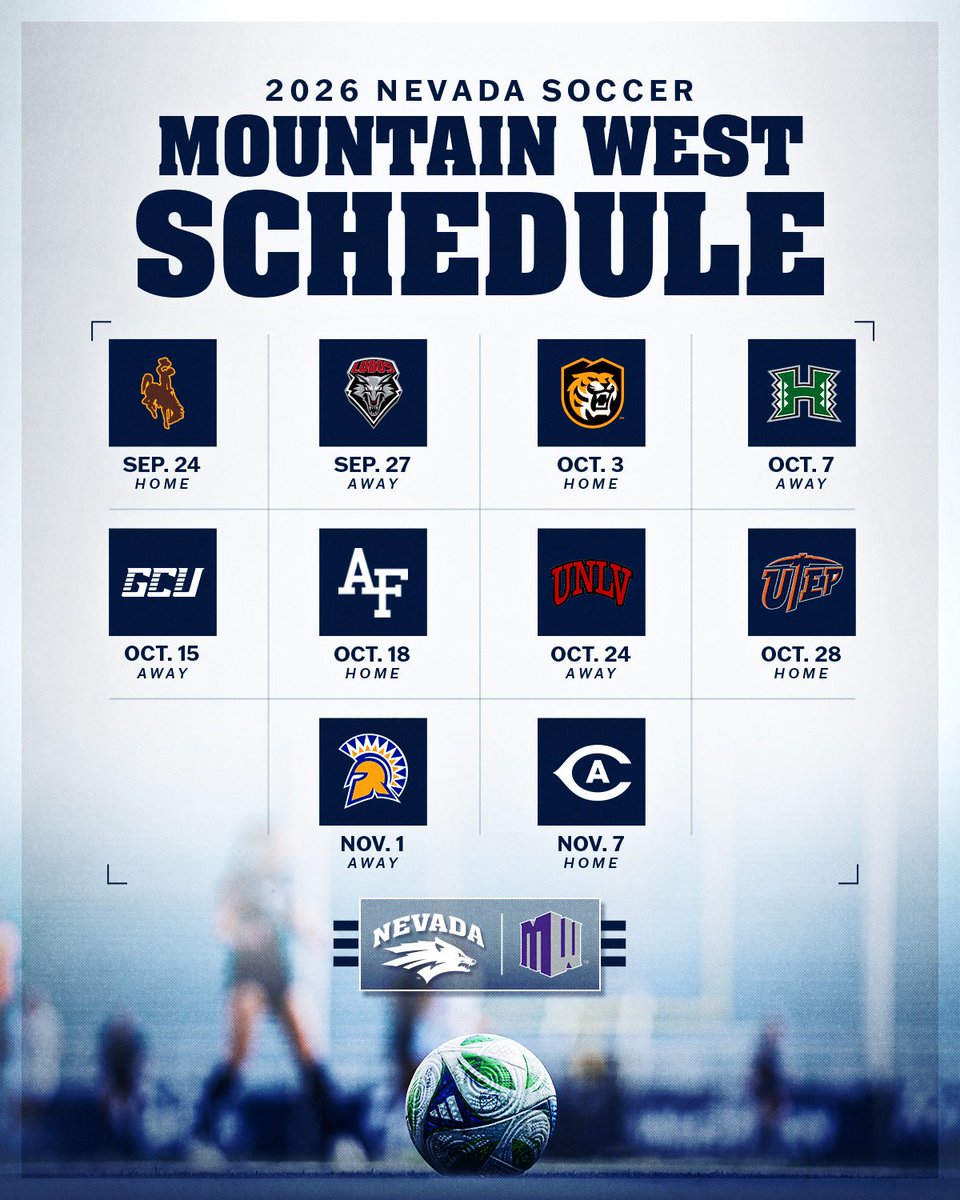 2026 NEVADA SOCCER
MOUNTAIN WEST
SCHEDULE

SEP. 24
HOME

LOBOS
SEP. 27
AWAY

OCT. 3
HOME

H
OCT. 7
AWAY

GCU
OCT. 15
AWAY

AF
OCT. 18
HOME

UNLV
OCT. 24
AWAY

UTEP
OCT. 28
HOME

NOV. 1
AWAY

CA
NOV. 7
HOME

NEVADA
MW